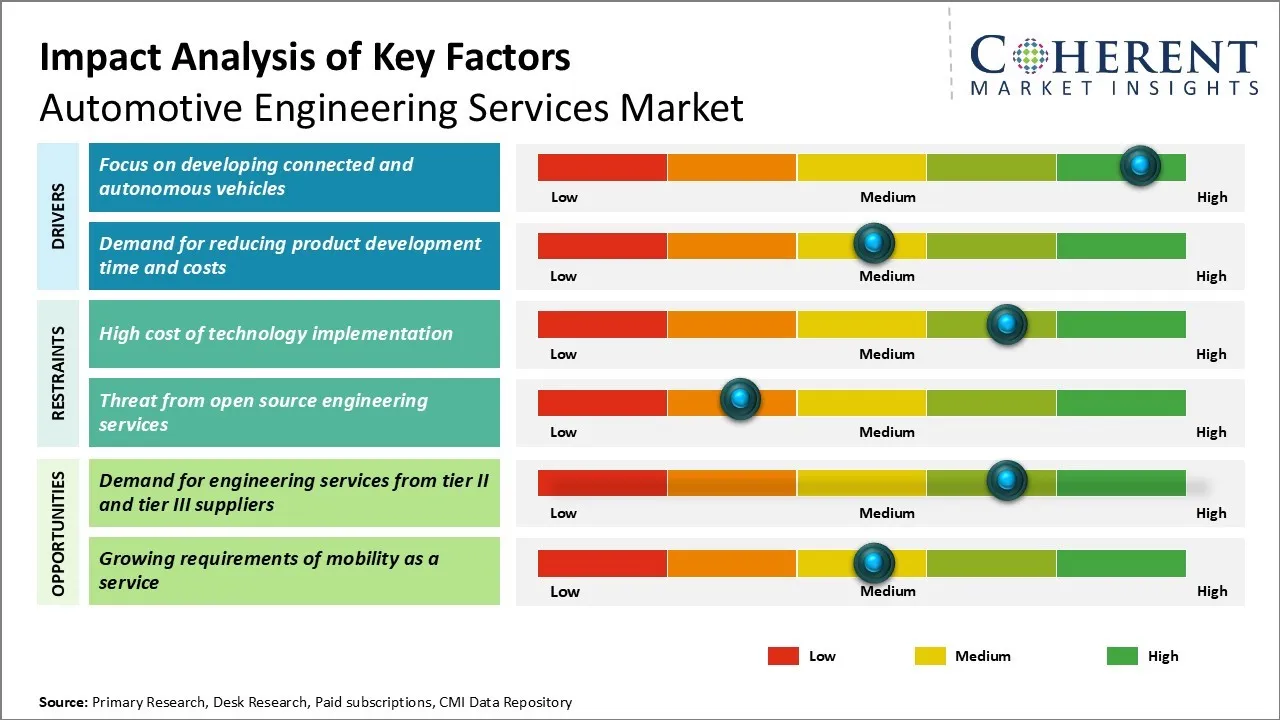 Impact Analysis of Key Factors
Automotive Engineering Services Market

COHERENT
MARKET INSIGHTS

DRIVERS

Focus on developing connected and autonomous vehicles
Low Medium High

Demand for reducing product development time and costs
Low Medium High

RESTRAINTS

High cost of technology implementation
Low Medium High

Threat from open source engineering services
Low Medium High

OPPORTUNITIES

Demand for engineering services from tier II and tier III suppliers
Low Medium High

Growing requirements of mobility as a service
Low Medium High

Low Medium High

Source: Primary Research, Desk Research, Paid subscriptions, CMI Data Repository